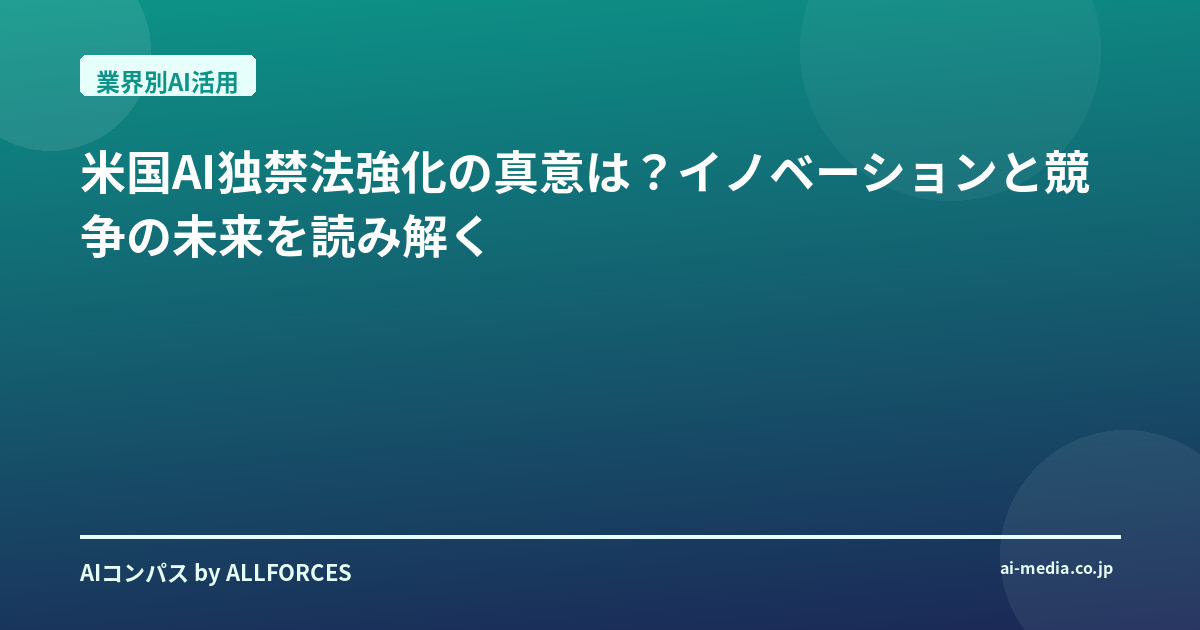 業界別AI活用

米国AI独禁法強化の真意は？イノベーションと競争の未来を読み解く

AIコンパス by ALLFORCES

ai-media.co.jp